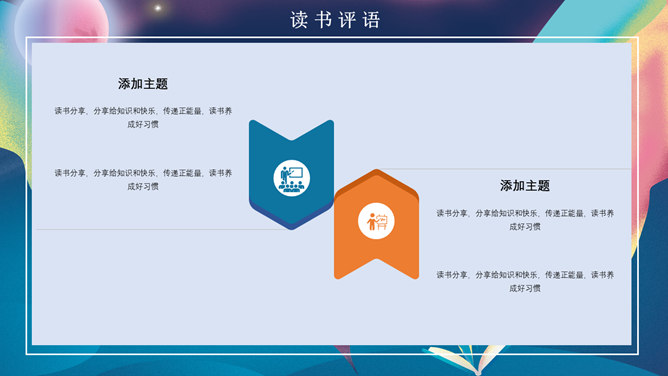 读书评语

添加主题

读书分享，分享给知识和快乐，传递正能量，读书养成好习惯

读书分享，分享给知识和快乐，传递正能量，读书养成好习惯

添加主题

读书分享，分享给知识和快乐，传递正能量，读书养成好习惯

读书分享，分享给知识和快乐，传递正能量，读书养成好习惯